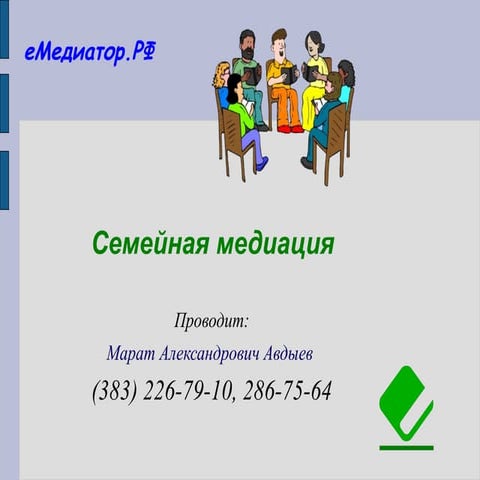 еМедиатор.РФ

Семейная медиация

Проводит:

Марат Александрович Авдыев

(383) 226-79-10, 286-75-64